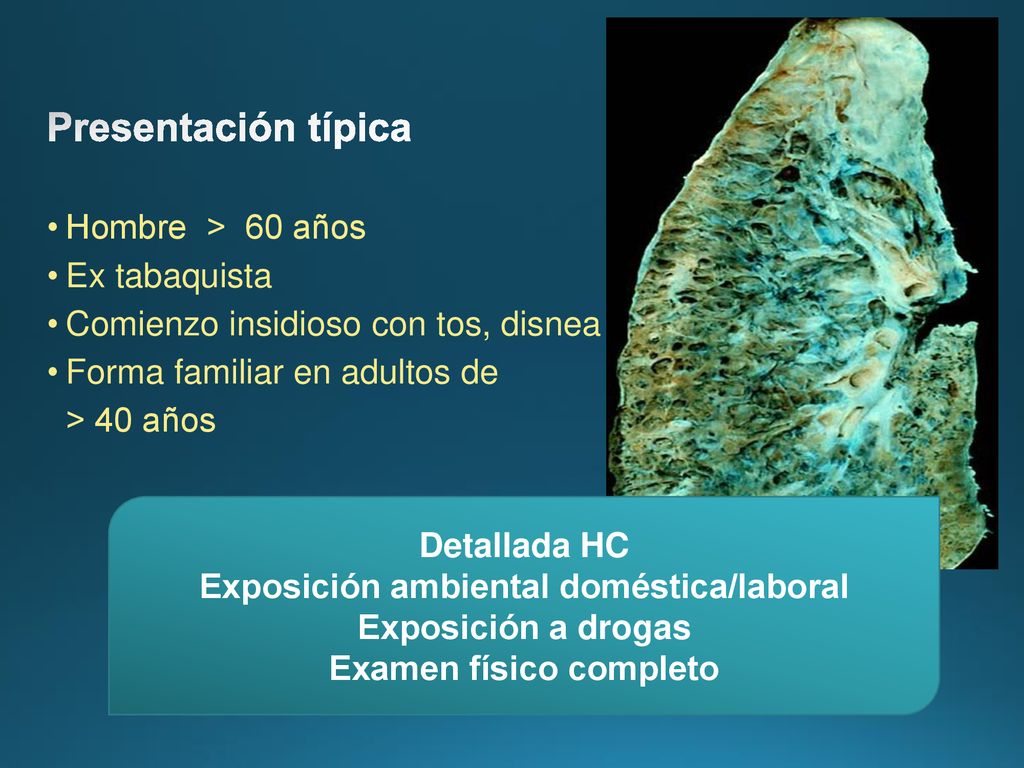 Presentación típica

• Hombre > 60 años
• Ex tabaquista
• Comienzo insidioso con tos, disnea
• Forma familiar en adultos de > 40 años

Detallada HC
Exposición ambiental doméstica/laboral
Exposición a drogas
Examen físico completo